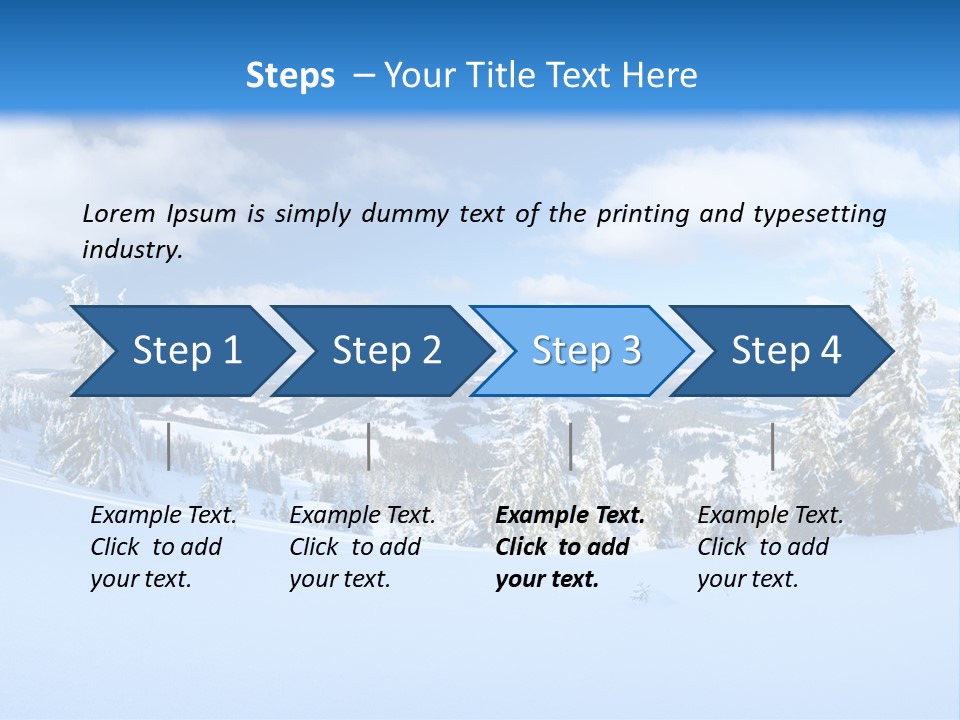 Steps – Your Title Text Here

Lorem Ipsum is simply dummy text of the printing and typesetting industry.

Step 1

Step 2

Step 3

Step 4

Example Text. Click to add your text.

Example Text. Click to add your text.

Example Text. Click to add your text.

Example Text. Click to add your text.